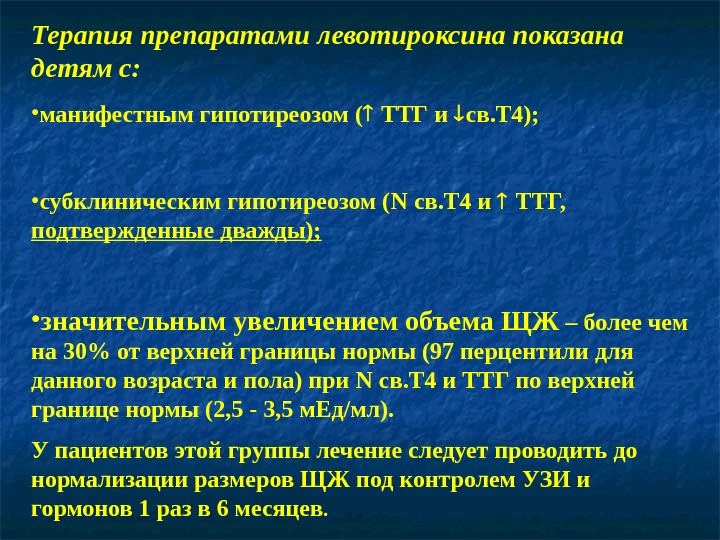 Терапия препаратами левотироксина показана детям с:

•манифестным гипотиреозом (↑ ТТГ и ↓св.Т4);

•субклиническим гипотиреозом (N св.Т4 и ↑ ТТГ, подтвержденные дважды);

•значительным увеличением объема ЩЖ – более чем на 30% от верхней границы нормы (97 перцентили для данного возраста и пола) при N св.Т4 и ТТГ по верхней границе нормы (2,5 - 3,5 мЕд/мл).

У пациентов этой группы лечение следует проводить до нормализации размеров ЩЖ под контролем УЗИ и гормонов 1 раз в 6 месяцев.